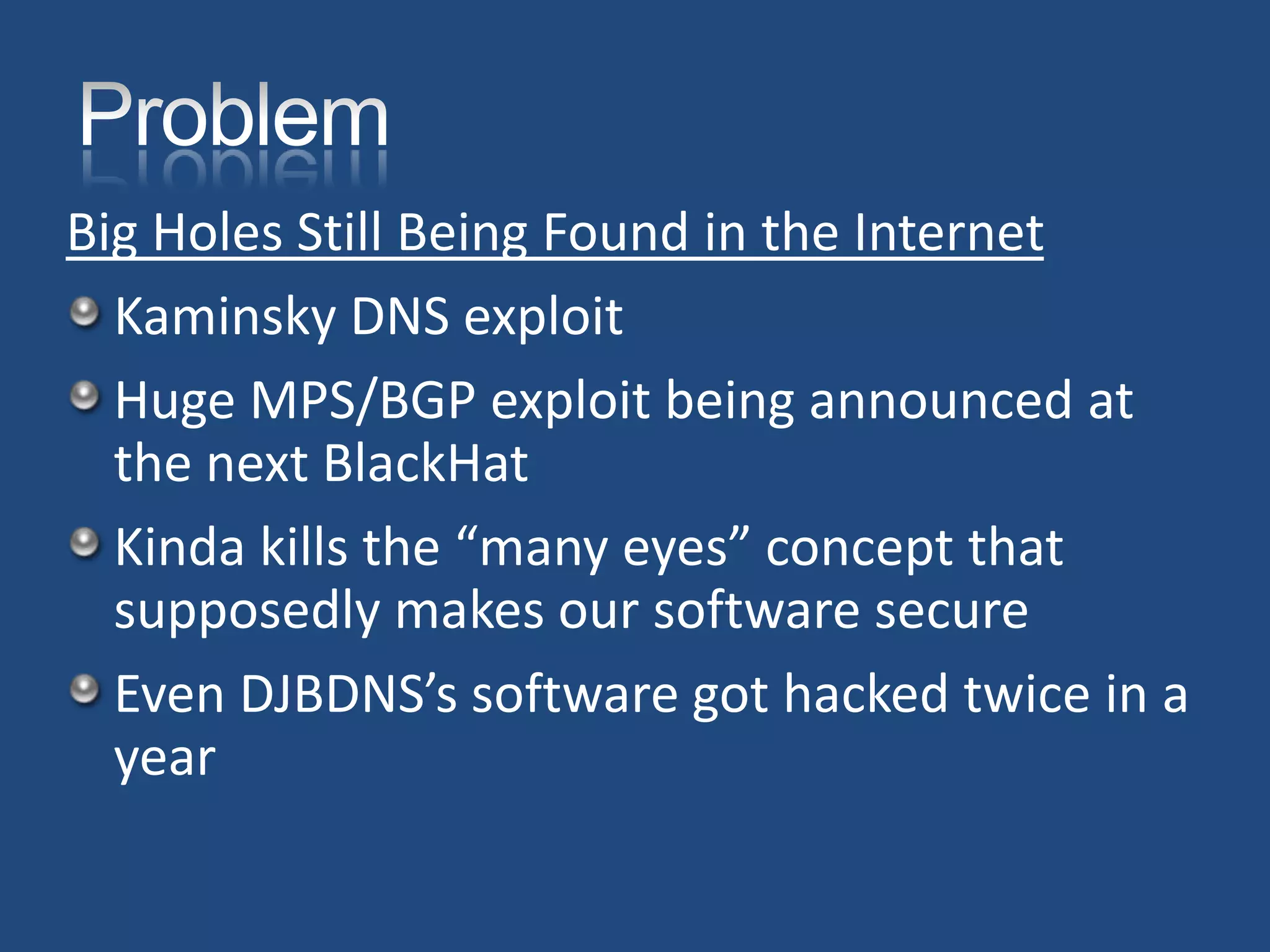 Problem

Big Holes Still Being Found in the Internet

Kaminsky DNS exploit

Huge MPS/BGP exploit being announced at the next BlackHat

Kinda kills the “many eyes” concept that supposedly makes our software secure

Even DJBDNS’s software got hacked twice in a year